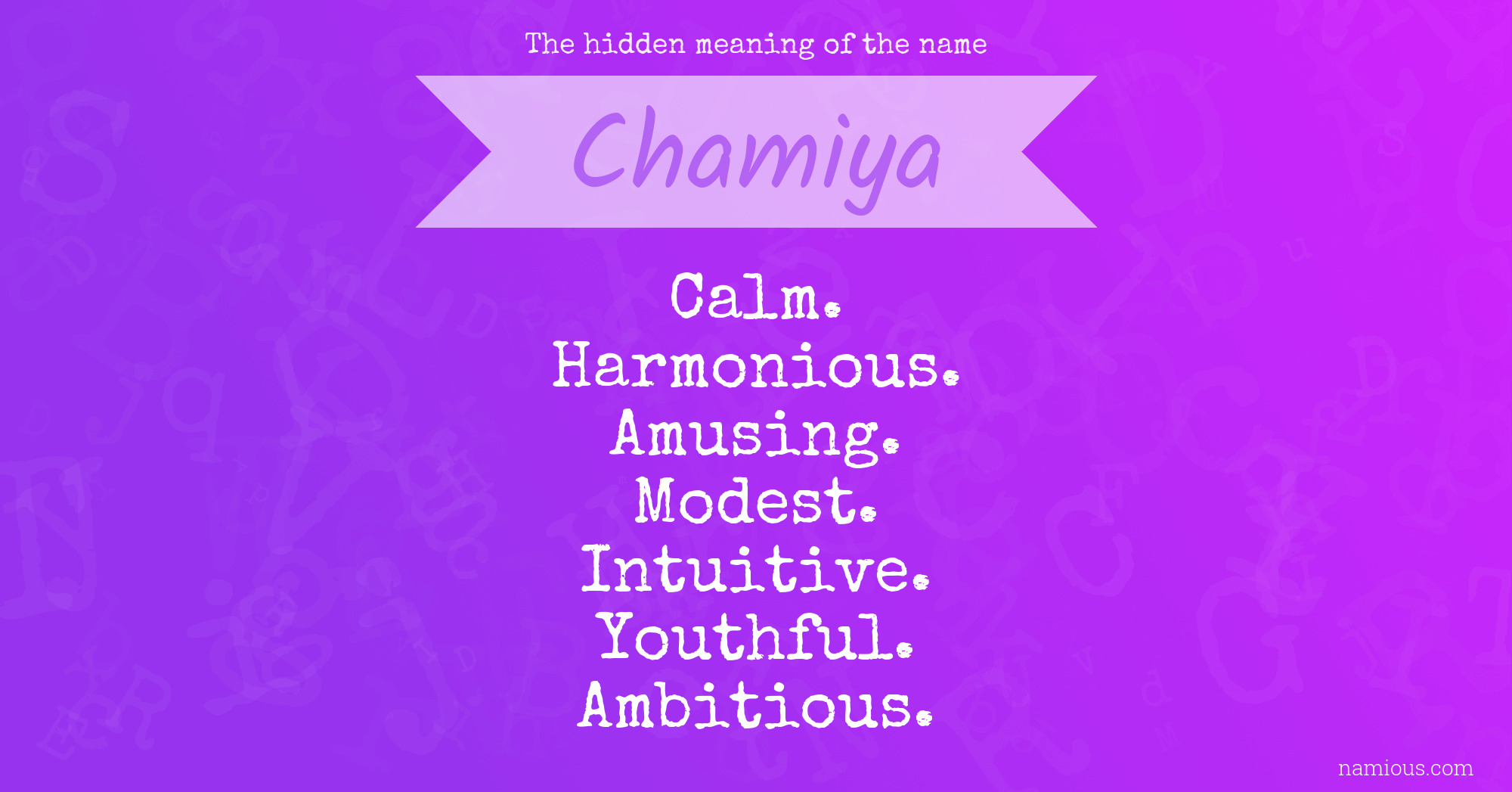 The hidden meaning of the name

Chamiya

Calm.
Harmonious.
Amusing.
Modest.
Intuitive.
Youthful.
Ambitious.

namious.com